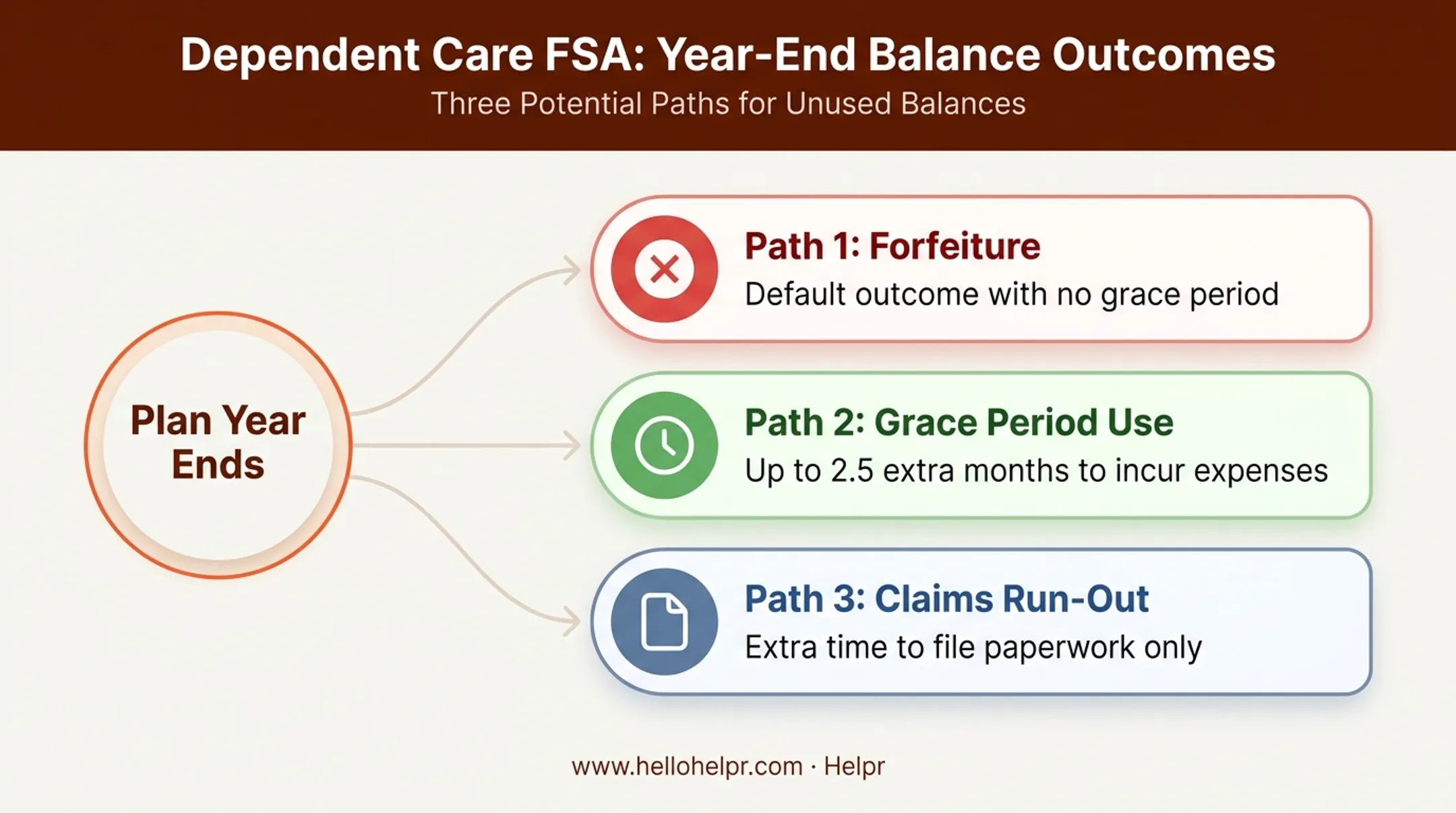 Dependent Care FSA: Year-End Balance Outcomes

Three Potential Paths for Unused Balances

Plan Year Ends

Path 1: Forfeiture
Default outcome with no grace period

Path 2: Grace Period Use
Up to 2.5 extra months to incur expenses

Path 3: Claims Run-Out
Extra time to file paperwork only

www.hellohelpr.com · Helpr